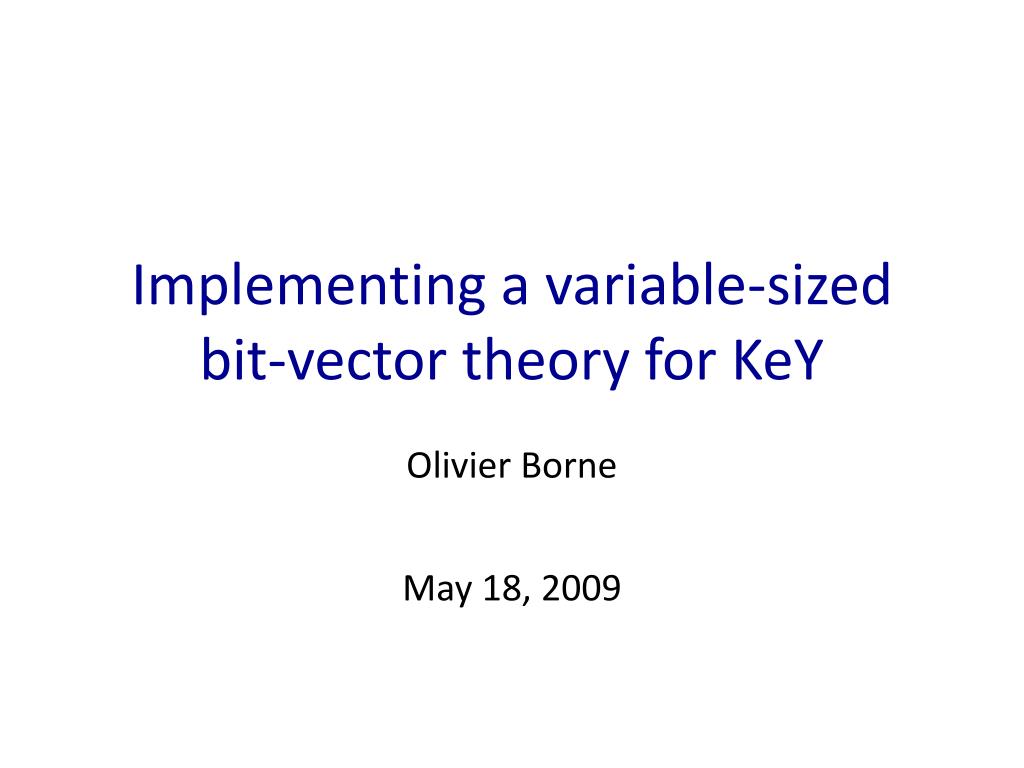 Implementing a variable-sized bit-vector theory for KeY

Olivier Borne

May 18, 2009